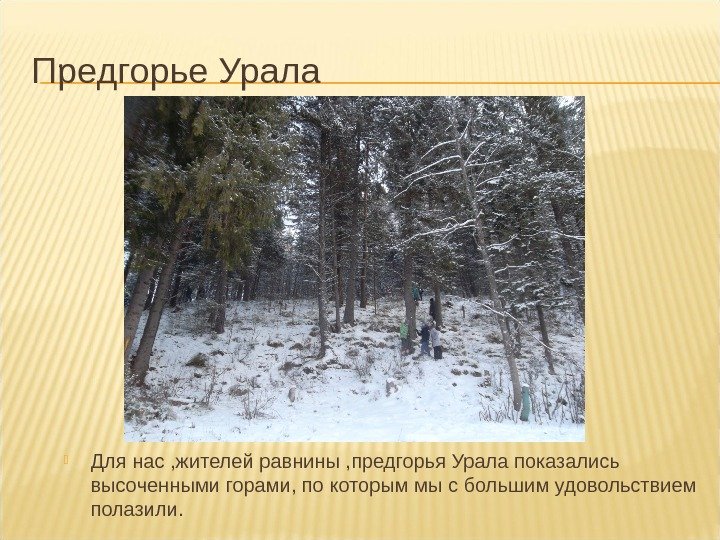 Предгорье Урала

Для нас ,жителей равнины ,предгорья Урала показались высоченными горами, по которым мы с большим удовольствием полазили.